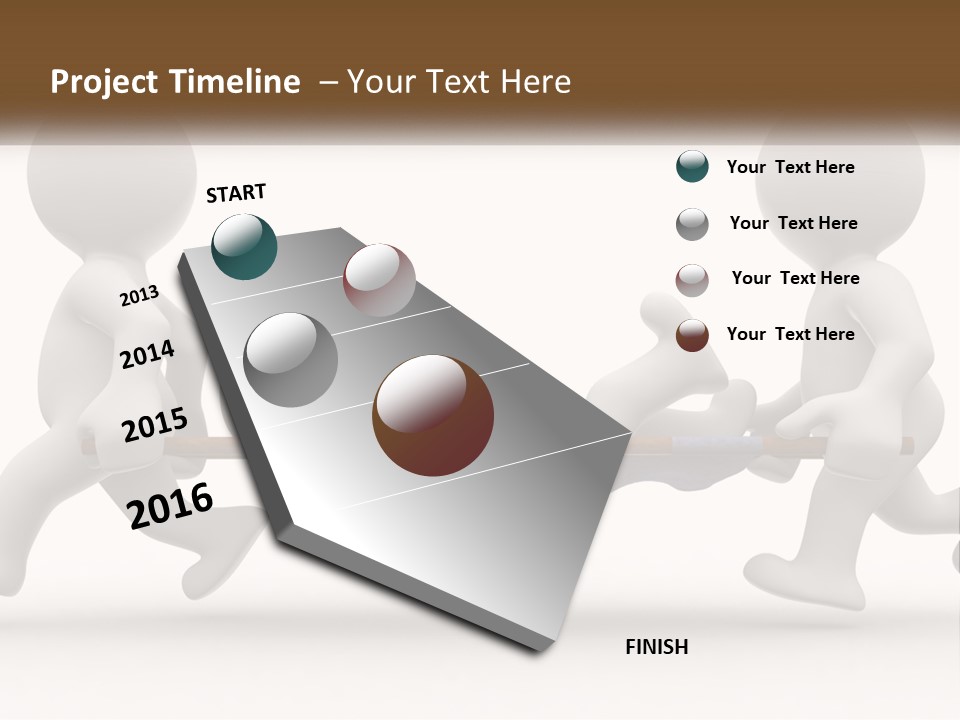 Project Timeline – Your Text Here

START

2013

2014

2015

2016

FINISH

Your Text Here

Your Text Here

Your Text Here

Your Text Here